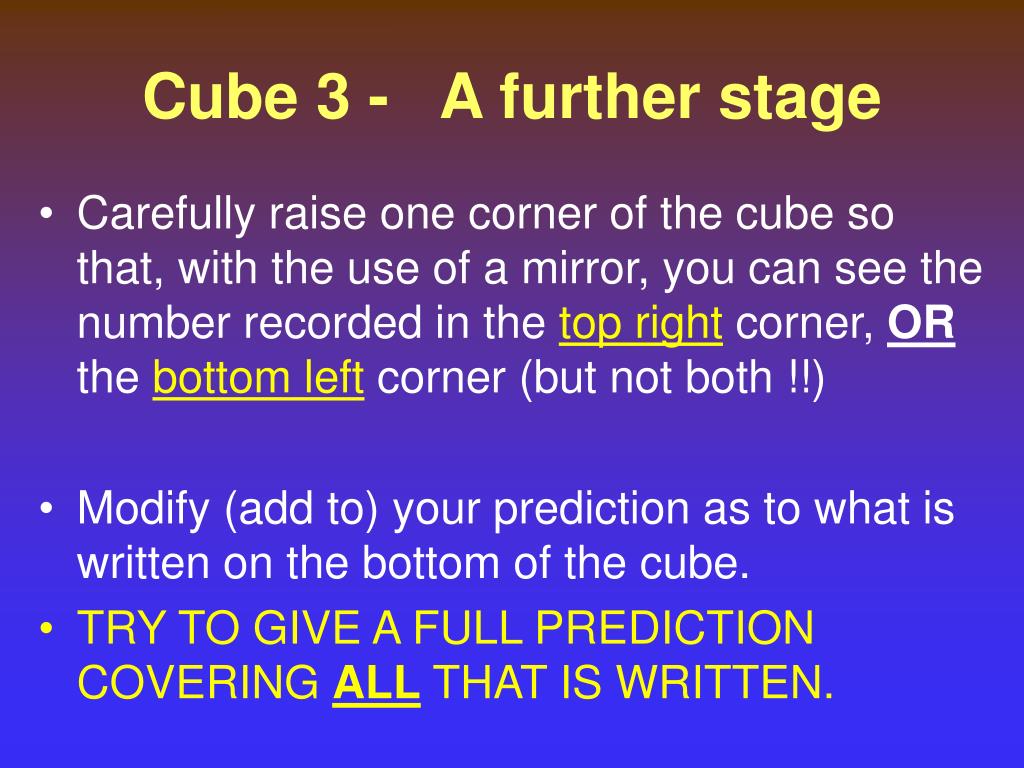 Cube 3 - A further stage

• Carefully raise one corner of the cube so that, with the use of a mirror, you can see the number recorded in the top right corner, OR the bottom left corner (but not both !!)

• Modify (add to) your prediction as to what is written on the bottom of the cube.

• TRY TO GIVE A FULL PREDICTION COVERING ALL THAT IS WRITTEN.